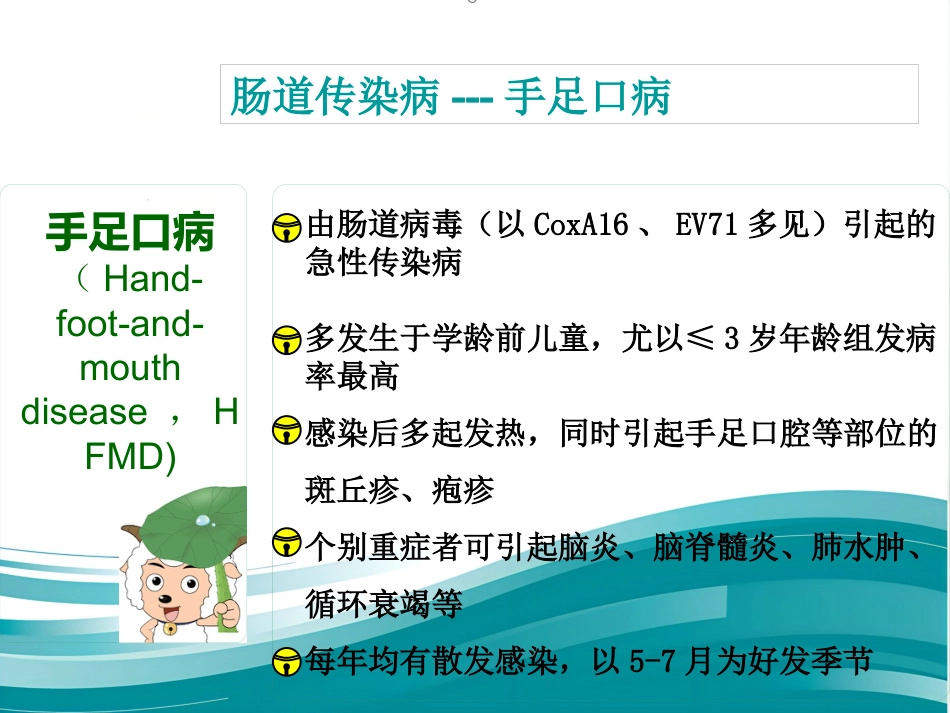 肠道传染病 --- 手足口病

手足口病
（ Hand-foot-and-mouth disease ， HFMD)

由肠道病毒（以 CoxA16 、 EV71 多见）引起的急性传染病

多发生于学龄前儿童，尤以≤ 3 岁年龄组发病率最高

感染后多起发热，同时引起手足口腔等部位的斑丘疹、疱疹

个别重症者可引起脑炎、脑脊髓炎、肺水肿、循环衰竭等

每年均有散发感染，以 5-7 月为好发季节